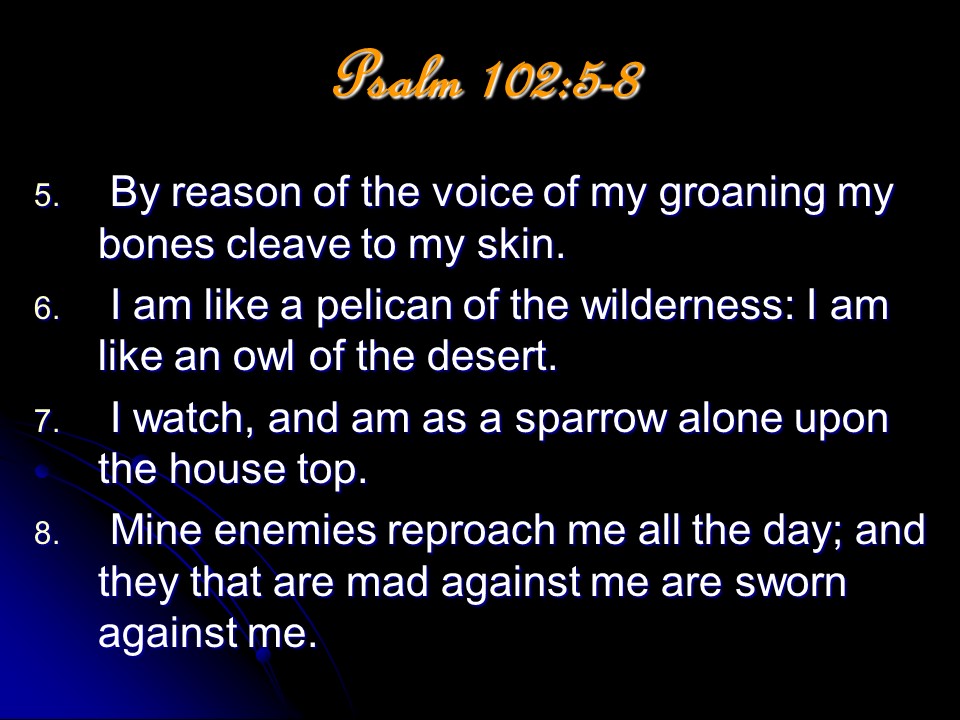 Psalm 102:5-8

5. By reason of the voice of my groaning my bones cleave to my skin.

6. I am like a pelican of the wilderness: I am like an owl of the desert.

7. I watch, and am as a sparrow alone upon the house top.

8. Mine enemies reproach me all the day; and they that are mad against me are sworn against me.